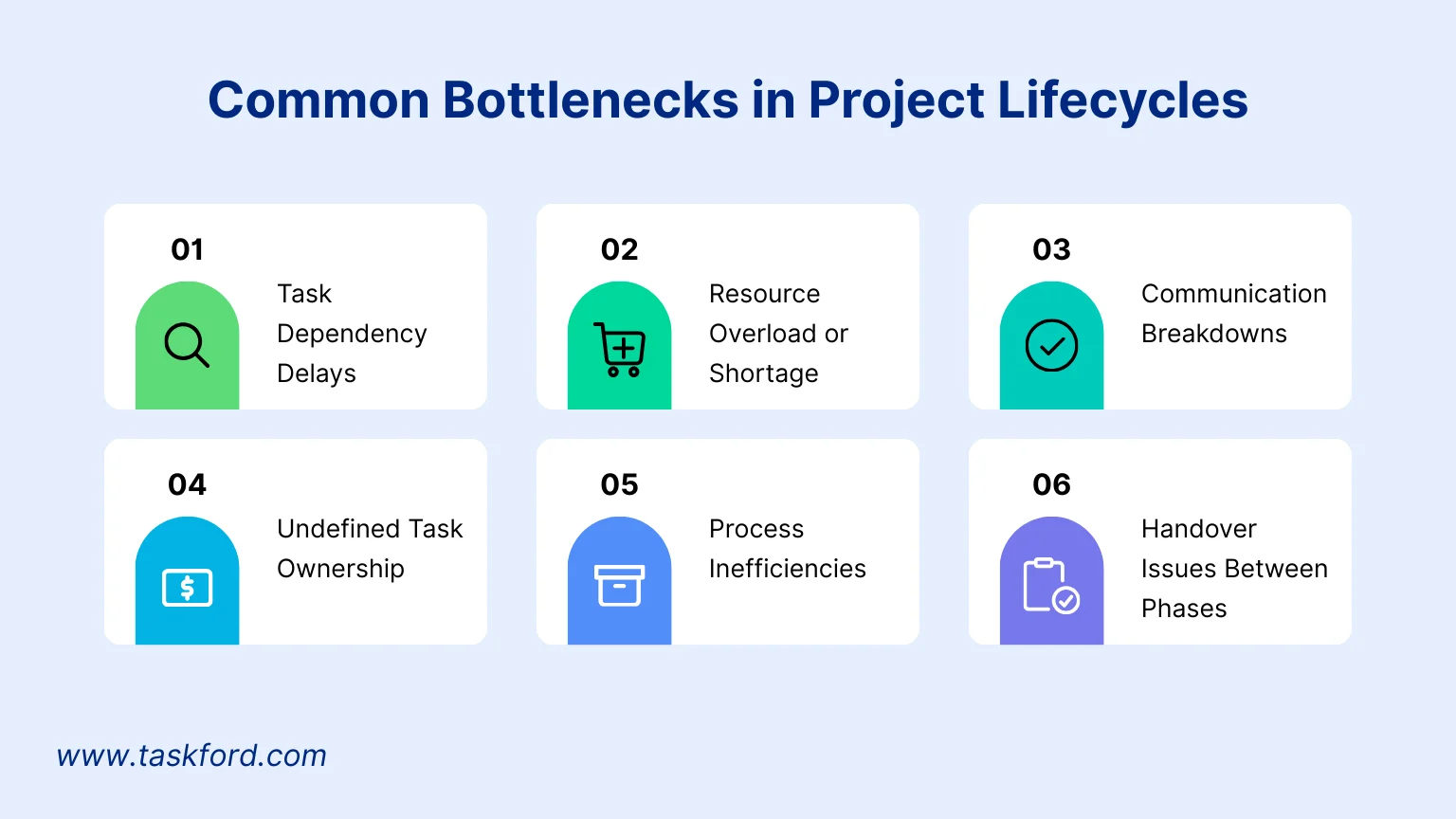 Common Bottlenecks in Project Lifecycles

01
Task Dependency Delays

02
Resource Overload or Shortage

03
Communication Breakdowns

04
Undefined Task Ownership

05
Process Inefficiencies

06
Handover Issues Between Phases

www.taskford.com